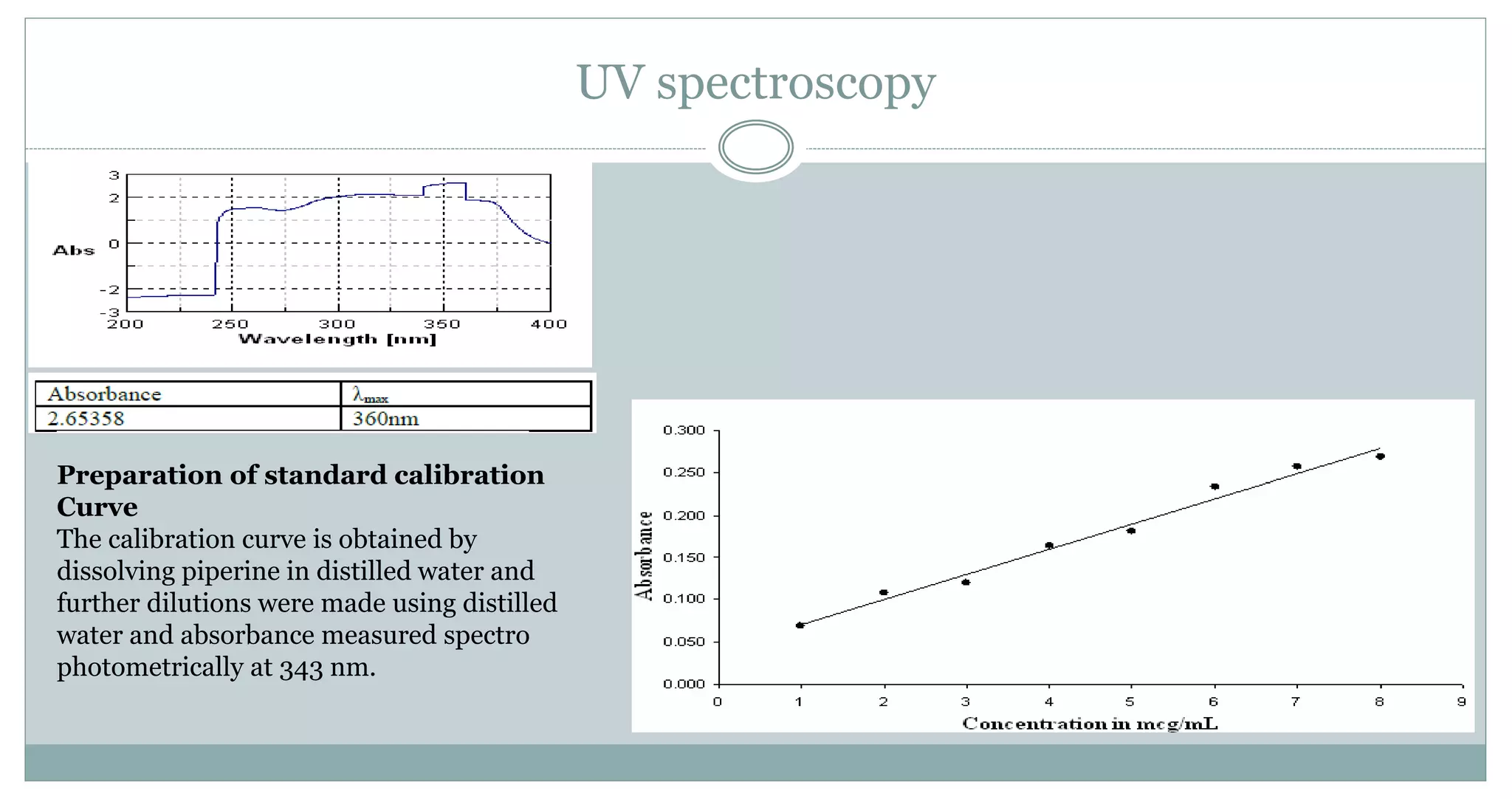 UV spectroscopy

3
2
0
-2
-3
Abs
200 250 300 350 400
Wavelength [nm]

| Absorbance | $\lambda_{max}$ |
|---|---|
| 2.65358 | 360nm |

**Preparation of standard calibration Curve**
The calibration curve is obtained by dissolving piperine in distilled water and further dilutions were made using distilled water and absorbance measured spectro photometrically at 343 nm.

0.300
0.250
0.200
0.150
0.100
0.050
0.000
Absorbance
0 1 2 3 4 5 6 7 8 9
Concentration in mcg/mL